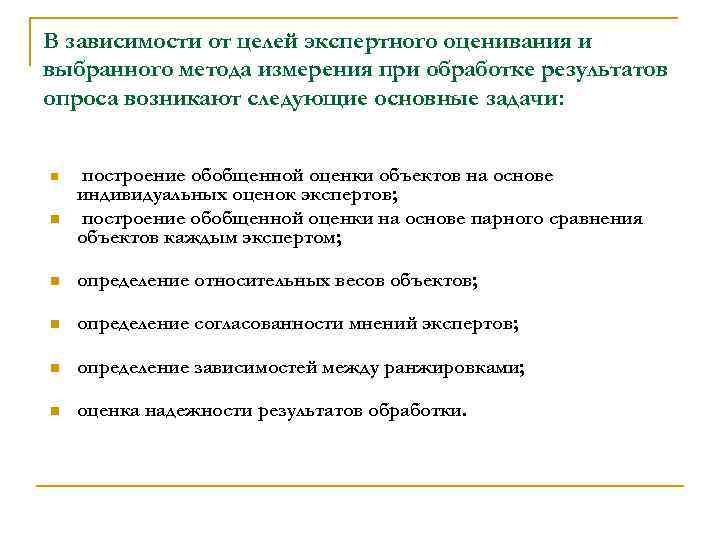 В зависимости от целей экспертного оценивания и выбранного метода измерения при обработке результатов опроса возникают следующие основные задачи:

- построение обобщенной оценки объектов на основе индивидуальных оценок экспертов;
- построение обобщенной оценки на основе парного сравнения объектов каждым экспертом;
- определение относительных весов объектов;
- определение согласованности мнений экспертов;
- определение зависимостей между ранжировками;
- оценка надежности результатов обработки.